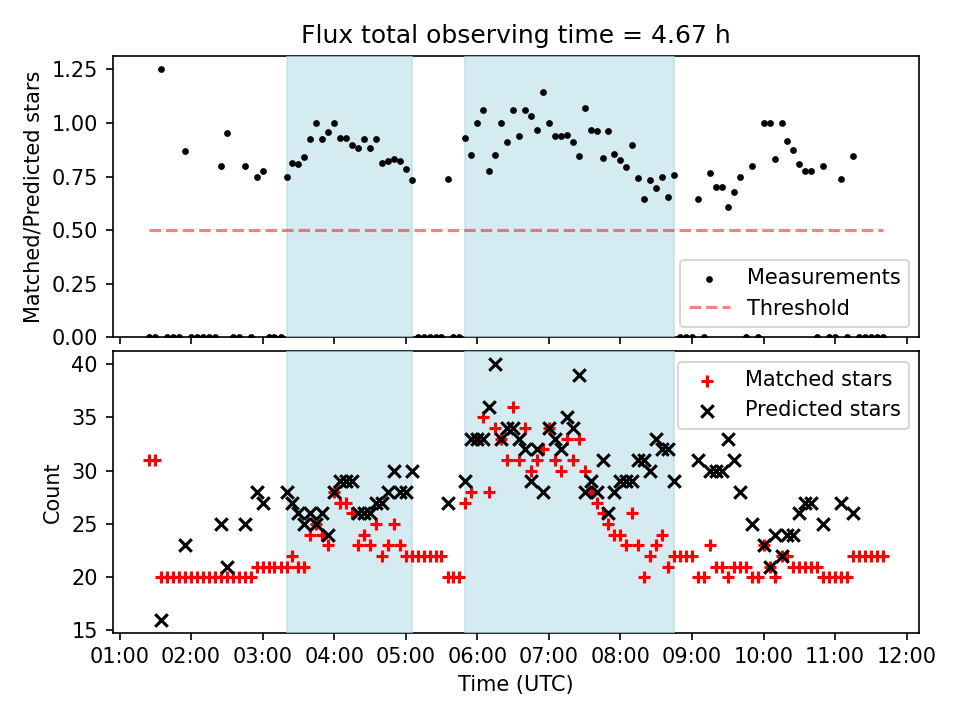 Flux total observing time = 4.67 h

Matched/Predicted stars

1.25
1.00
0.75
0.50
0.25
0.00

Measurements
Threshold

Count

40
35
30
25
20
15

Matched stars
Predicted stars

01:00 02:00 03:00 04:00 05:00 06:00 07:00 08:00 09:00 10:00 11:00 12:00

Time (UTC)